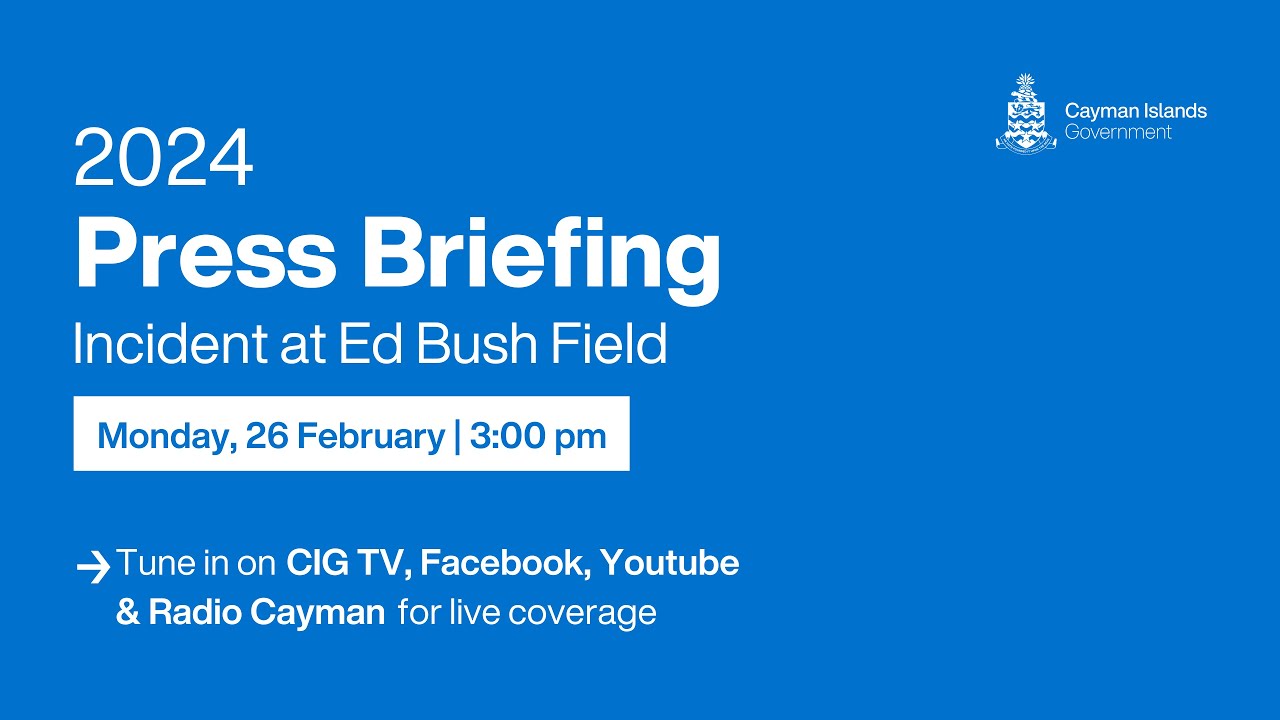 Cayman Islands
Government

2024
Press Briefing
Incident at Ed Bush Field

Monday, 26 February | 3:00 pm

→ Tune in on CIG TV, Facebook, Youtube & Radio Cayman for live coverage